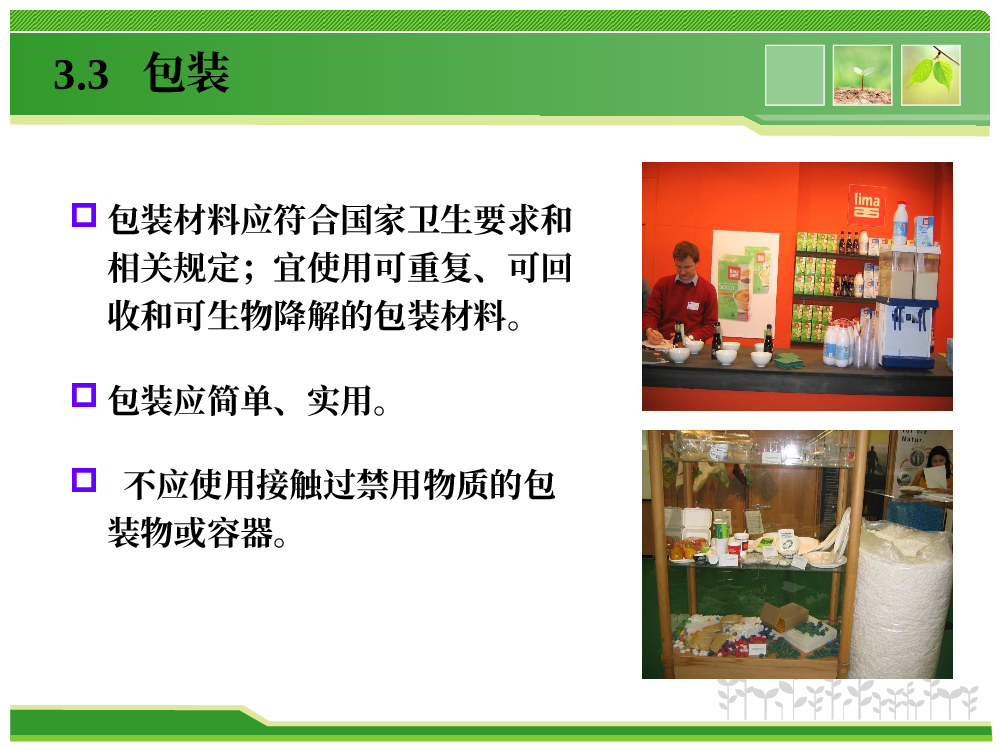 3.3 包装

包装材料应符合国家卫生要求和相关规定；宜使用可重复、可回收和可生物降解的包装材料。

包装应简单、实用。

不应使用接触过禁用物质的包装物或容器。

lima